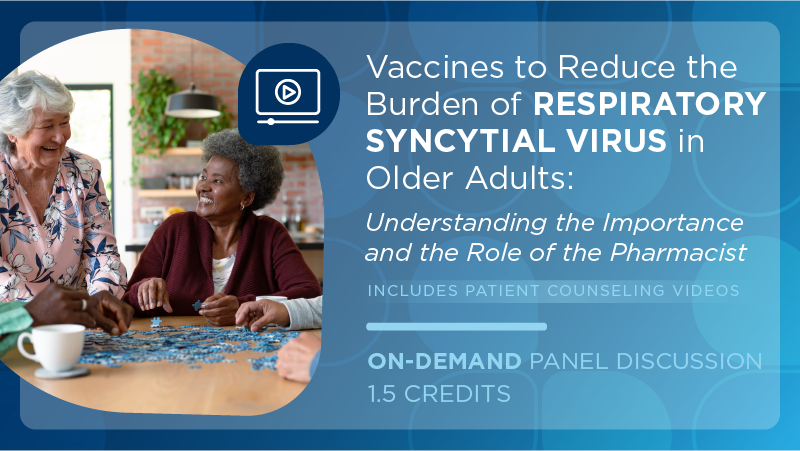 Vaccines to Reduce the Burden of RESPIRATORY SYNCYTIAL VIRUS in Older Adults:

Understanding the Importance and the Role of the Pharmacist

INCLUDES PATIENT COUNSELING VIDEOS

ON-DEMAND PANEL DISCUSSION
1.5 CREDITS